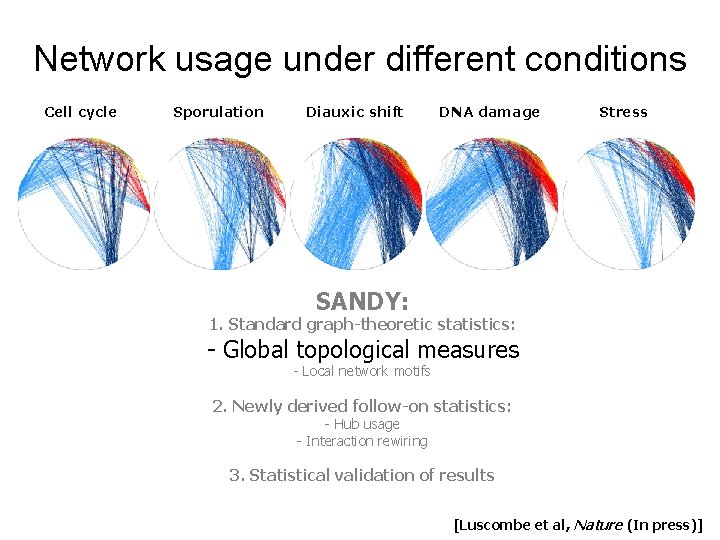 Network usage under different conditions

Cell cycle

Sporulation

Diauxic shift

DNA damage

Stress

SANDY:

1. Standard graph-theoretic statistics:

- Global topological measures

- Local network motifs

2. Newly derived follow-on statistics:

- Hub usage

- Interaction rewiring

3. Statistical validation of results

[Luscombe et al, Nature (In press)]